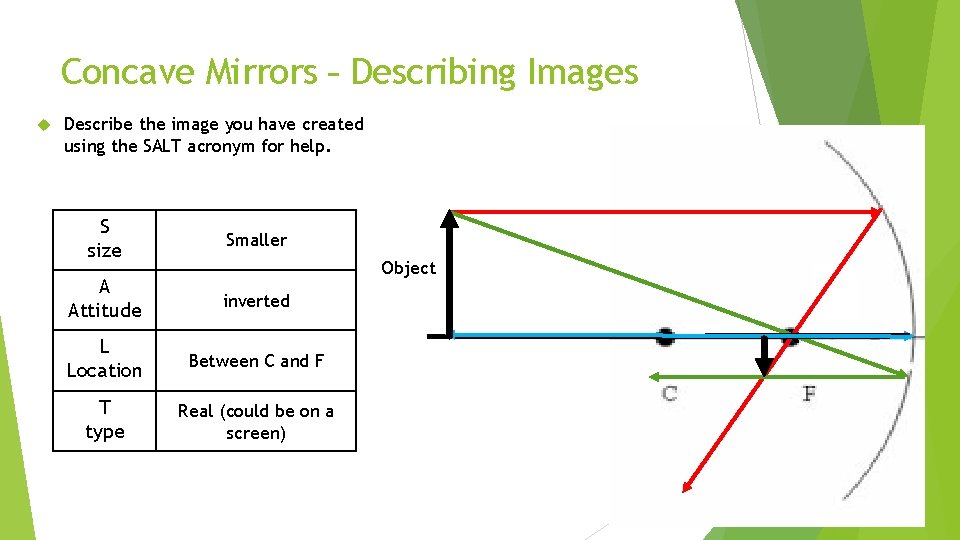 Concave Mirrors – Describing Images

Describe the image you have created using the SALT acronym for help.

| S size | Smaller |
|---|---|
| A Attitude | inverted |
| L Location | Between C and F |
| T type | Real (could be on a screen) |

Object

C

F